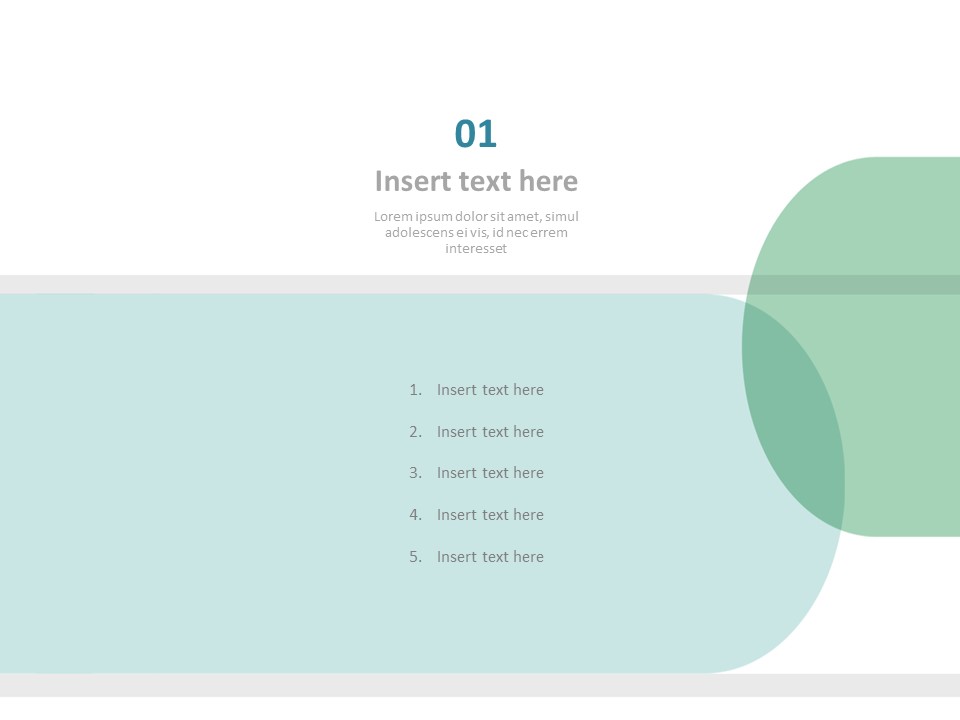 01

Insert text here

Lorem ipsum dolor sit amet, simul adolescens ei vis, id nec errem interesset

1. Insert text here
2. Insert text here
3. Insert text here
4. Insert text here
5. Insert text here